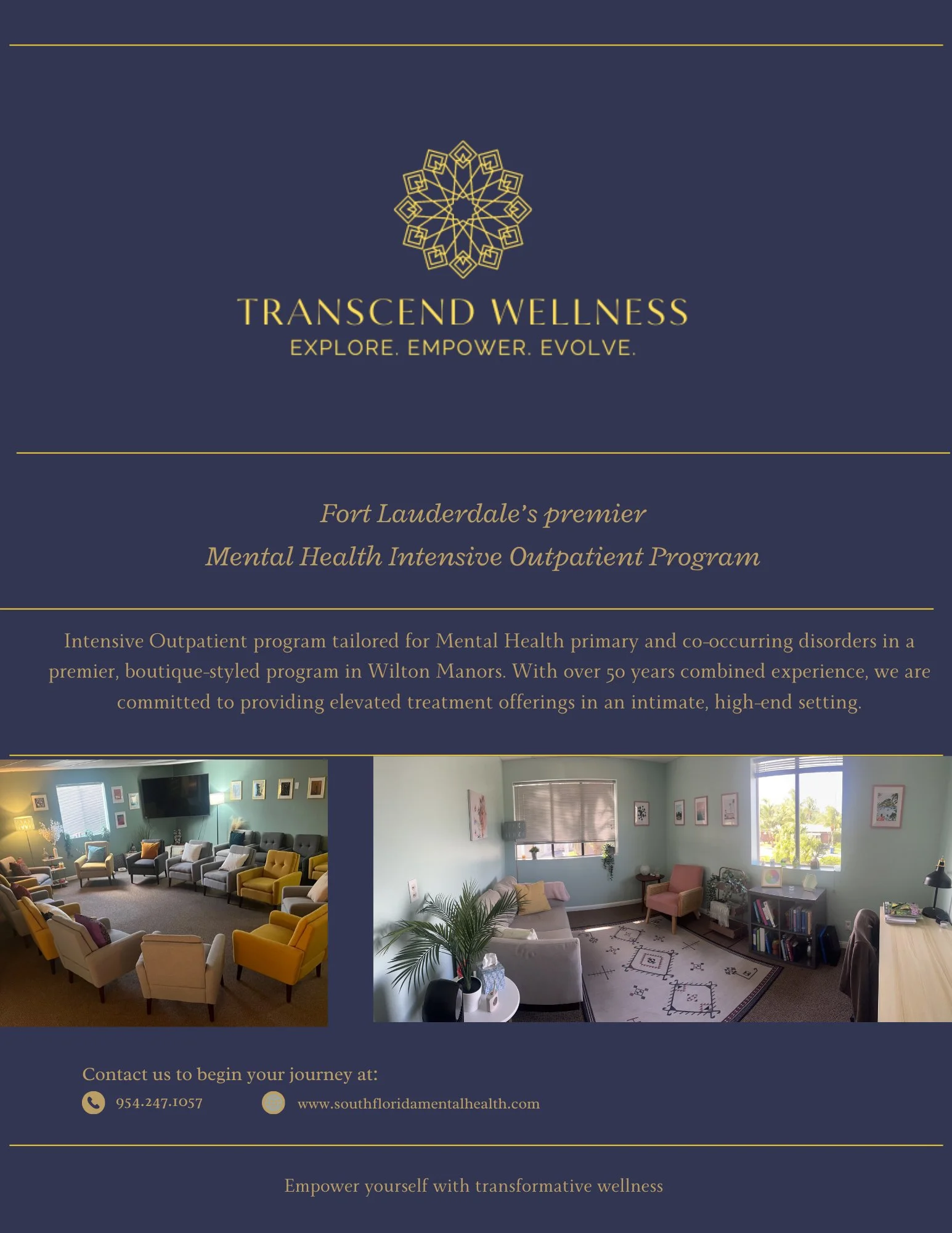 TRANSCEND WELLNESS
EXPLORE. EMPOWER. EVOLVE.

Fort Lauderdale's premier
Mental Health Intensive Outpatient Program

Intensive Outpatient program tailored for Mental Health primary and co-occurring disorders in a premier, boutique-styled program in Wilton Manors. With over 50 years combined experience, we are committed to providing elevated treatment offerings in an intimate, high-end setting.

Contact us to begin your journey at:
954.247.1057
www.southfloridamentalhealth.com

Empower yourself with transformative wellness